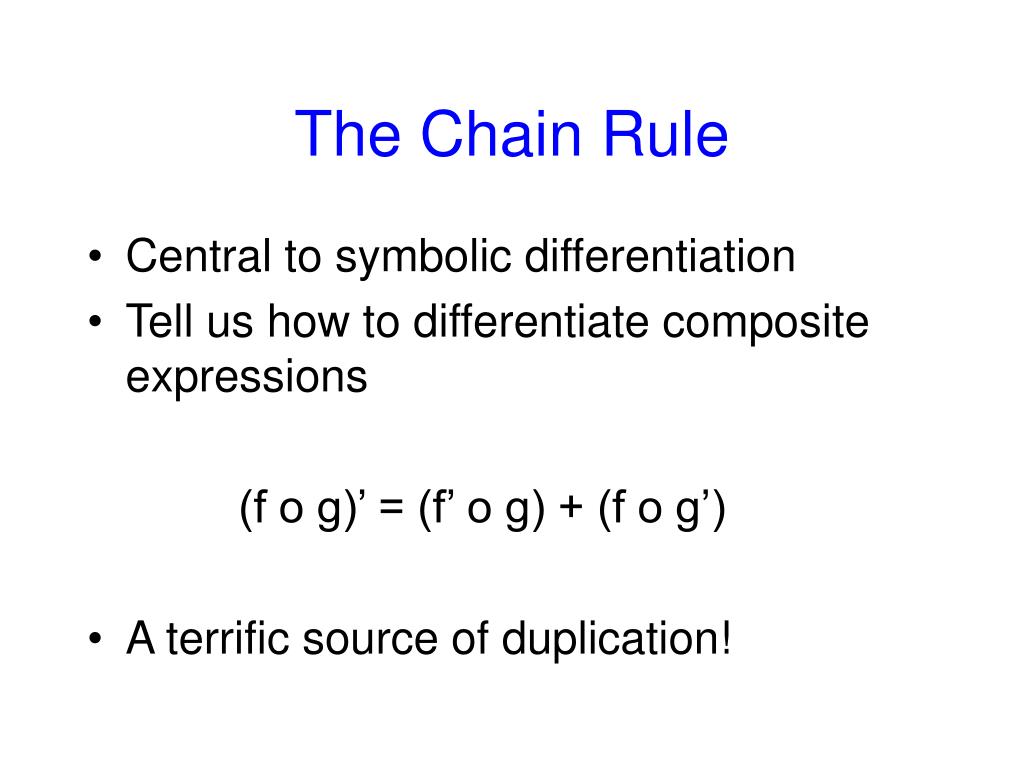 The Chain Rule

• Central to symbolic differentiation
• Tell us how to differentiate composite expressions

(f o g)’ = (f’ o g) + (f o g’)

• A terrific source of duplication!